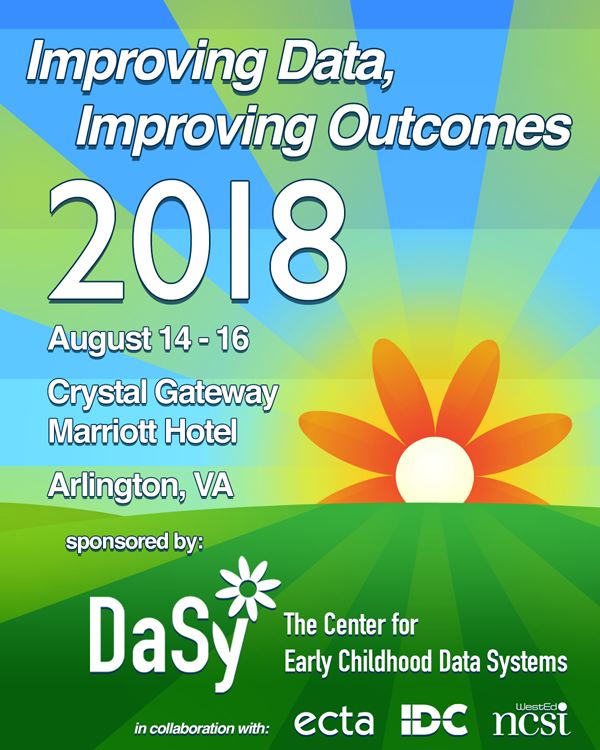 Improving Data, Improving Outcomes

2018

August 14 - 16

Crystal Gateway Marriott Hotel

Arlington, VA

sponsored by:

DaSy

The Center for Early Childhood Data Systems

in collaboration with:

ecta

IDC

WestEd

ncsi